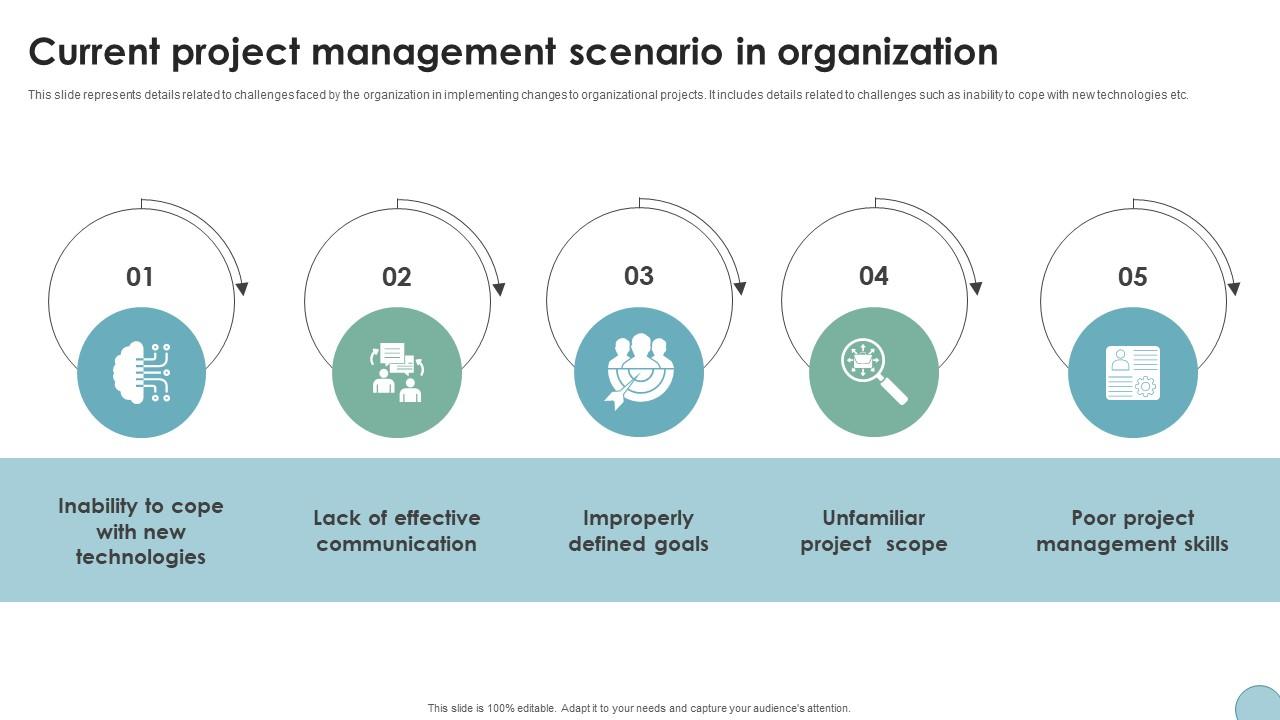 Current project management scenario in organization

This slide represents details related to challenges faced by the organization in implementing changes to organizational projects. It includes details related to challenges such as inability to cope with new technologies etc.

01

02

03

04

05

Inability to cope with new technologies

Lack of effective communication

Improperly defined goals

Unfamiliar project scope

Poor project management skills

This slide is 100% editable. Adapt it to your needs and capture your audience's attention.